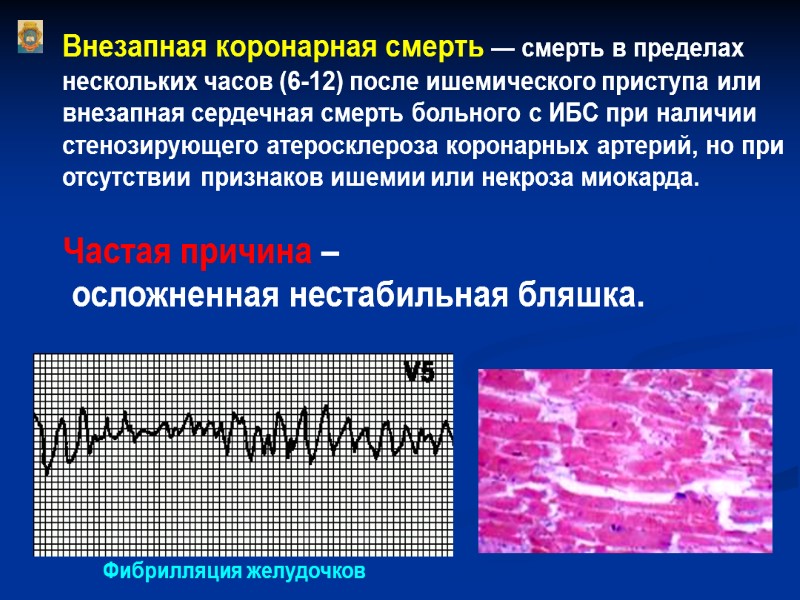 Внезапная коронарная смерть — смерть в пределах нескольких часов (6-12) после ишемического приступа или внезапная сердечная смерть больного с ИБС при наличии стенозирующего атеросклероза коронарных артерий, но при отсутствии признаков ишемии или некроза миокарда.

Частая причина – осложненная нестабильная бляшка.

V5

Фибрилляция желудочков